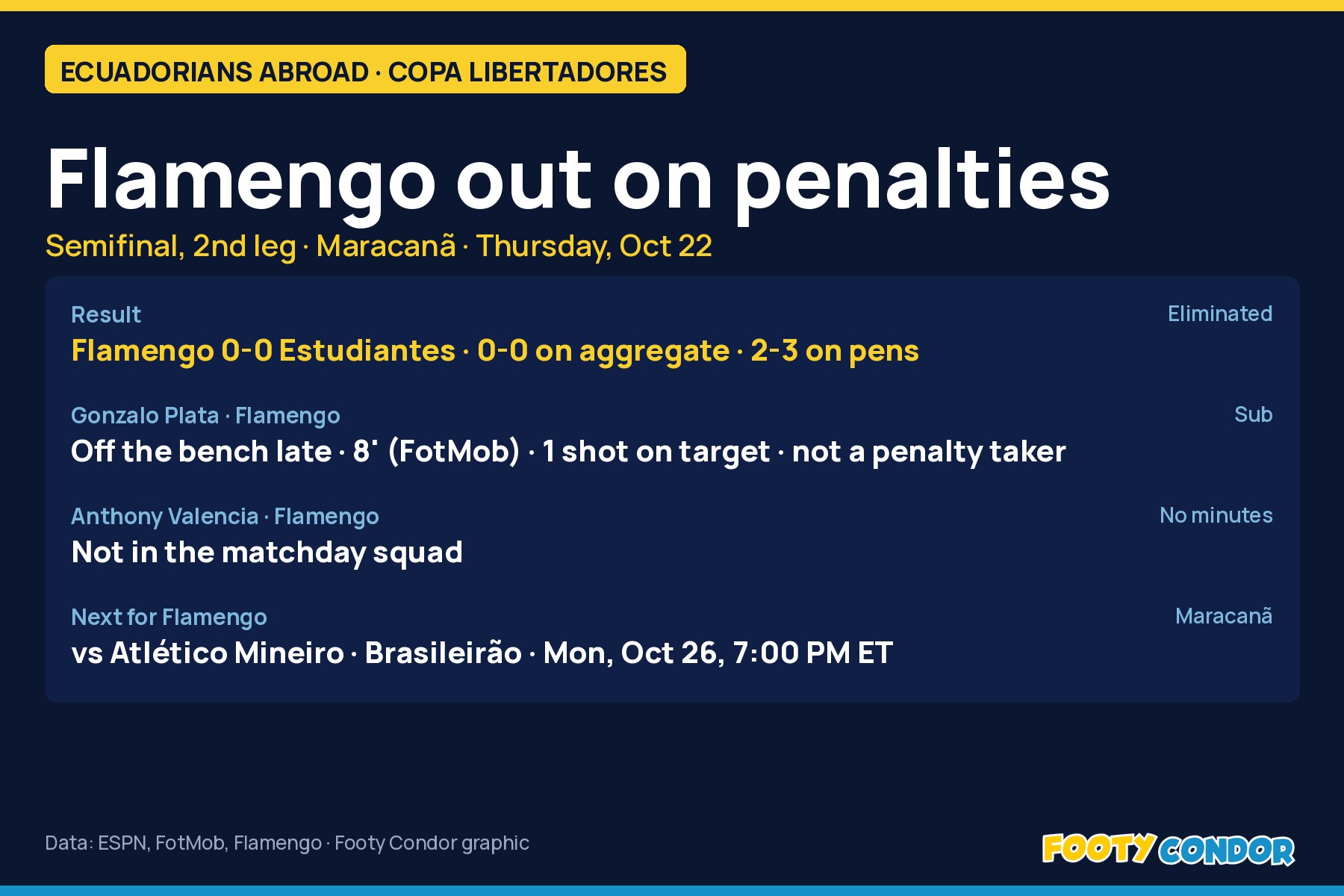 ECUADORIANS ABROAD · COPA LIBERTADORES

Flamengo out on penalties

Semifinal, 2nd leg · Maracanã · Thursday, Oct 22

Result
Eliminated
Flamengo 0-0 Estudiantes · 0-0 on aggregate · 2-3 on pens

Gonzalo Plata · Flamengo
Sub
Off the bench late · 8' (FotMob) · 1 shot on target · not a penalty taker

Anthony Valencia · Flamengo
No minutes
Not in the matchday squad

Next for Flamengo
Maracanã
vs Atlético Mineiro · Brasileirão · Mon, Oct 26, 7:00 PM ET

Data: ESPN, FotMob, Flamengo · Footy Condor graphic

FOOTY CONDOR